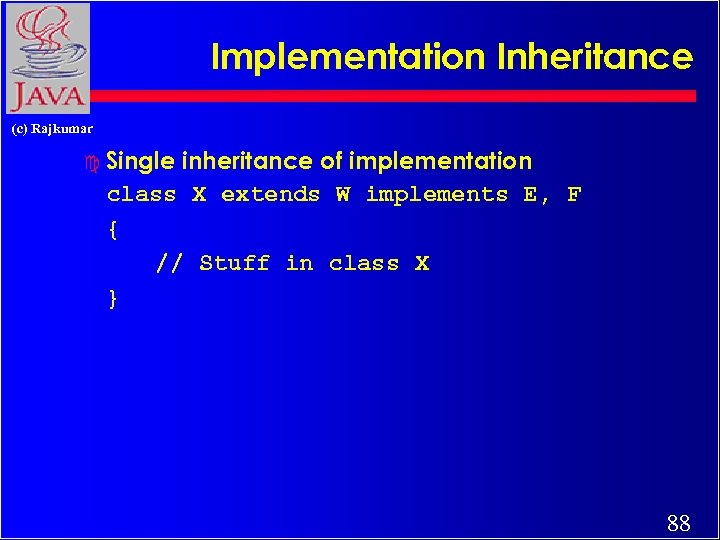 JAVA

Implementation Inheritance

(c) Rajkumar

Single inheritance of implementation

class X extends W implements E, F
{
    // Stuff in class X
}

88